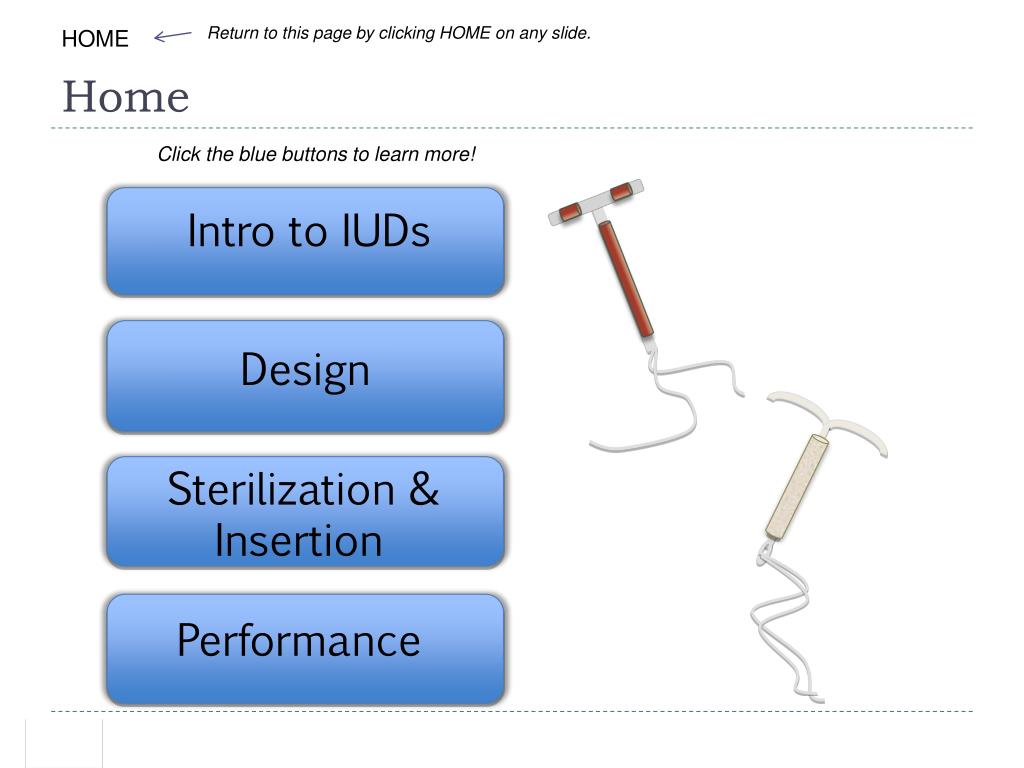 HOME

Return to this page by clicking HOME on any slide.

Home

Click the blue buttons to learn more!

Intro to IUDs

Design

Sterilization & Insertion

Performance